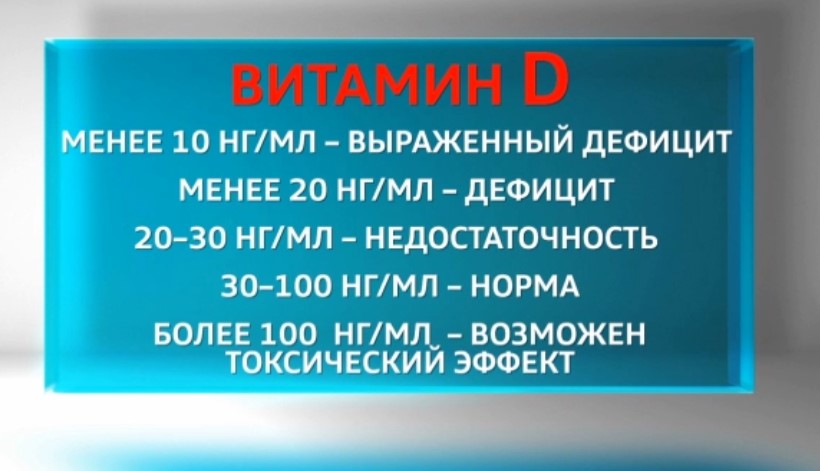 ВИТАМИН D

МЕНЕЕ 10 НГ/МЛ – ВЫРАЖЕННЫЙ ДЕФИЦИТ

МЕНЕЕ 20 НГ/МЛ – ДЕФИЦИТ

20–30 НГ/МЛ – НЕДОСТАТОЧНОСТЬ

30–100 НГ/МЛ – НОРМА

БОЛЕЕ 100 НГ/МЛ – ВОЗМОЖЕН ТОКСИЧЕСКИЙ ЭФФЕКТ